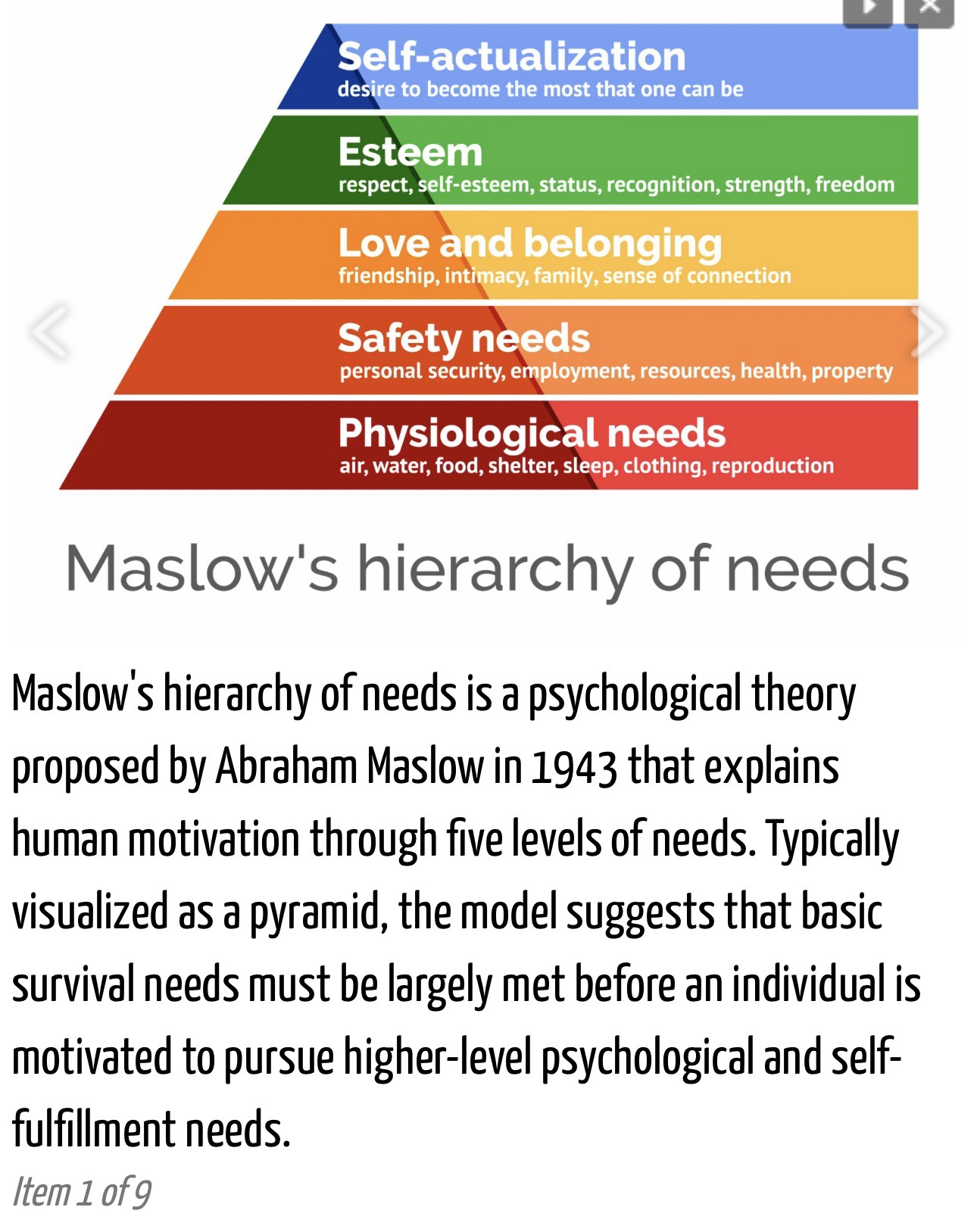 Self-actualization
desire to become the most that one can be

Esteem
respect, self-esteem, status, recognition, strength, freedom

Love and belonging
friendship, intimacy, family, sense of connection

Safety needs
personal security, employment, resources, health, property

Physiological needs
air, water, food, shelter, sleep, clothing, reproduction

Maslow's hierarchy of needs

Maslow's hierarchy of needs is a psychological theory proposed by Abraham Maslow in 1943 that explains human motivation through five levels of needs. Typically visualized as a pyramid, the model suggests that basic survival needs must be largely met before an individual is motivated to pursue higher-level psychological and self-fulfillment needs.

Item 1 of 9